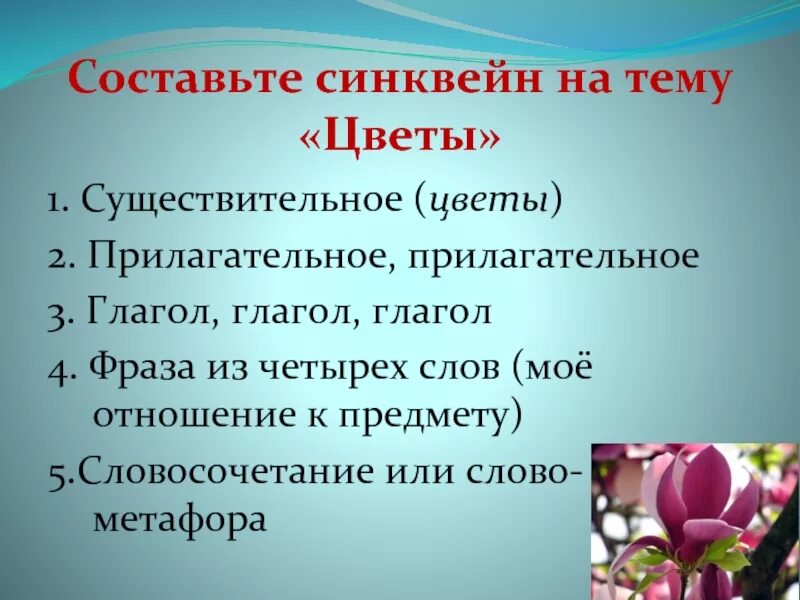 Составьте синквейн на тему «Цветы»

1. Существительное (цветы)

2. Прилагательное, прилагательное

3. Глагол, глагол, глагол

4. Фраза из четырех слов (моё отношение к предмету)

5.Словосочетание или слово-метафора